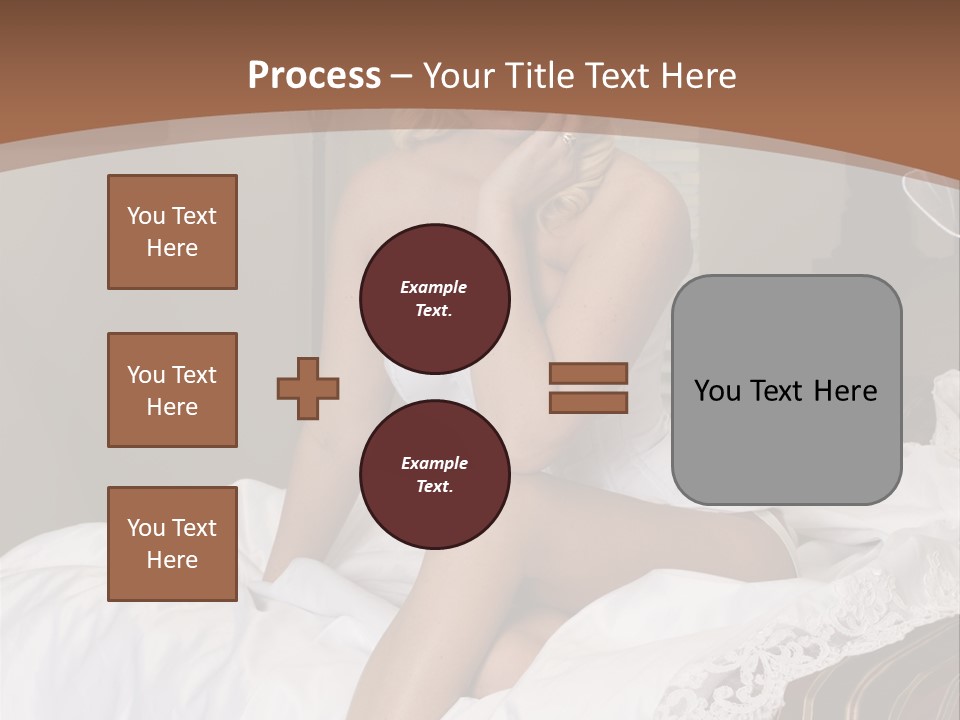 Process – Your Title Text Here

You Text Here

You Text Here

You Text Here

Example Text.

Example Text.

You Text Here